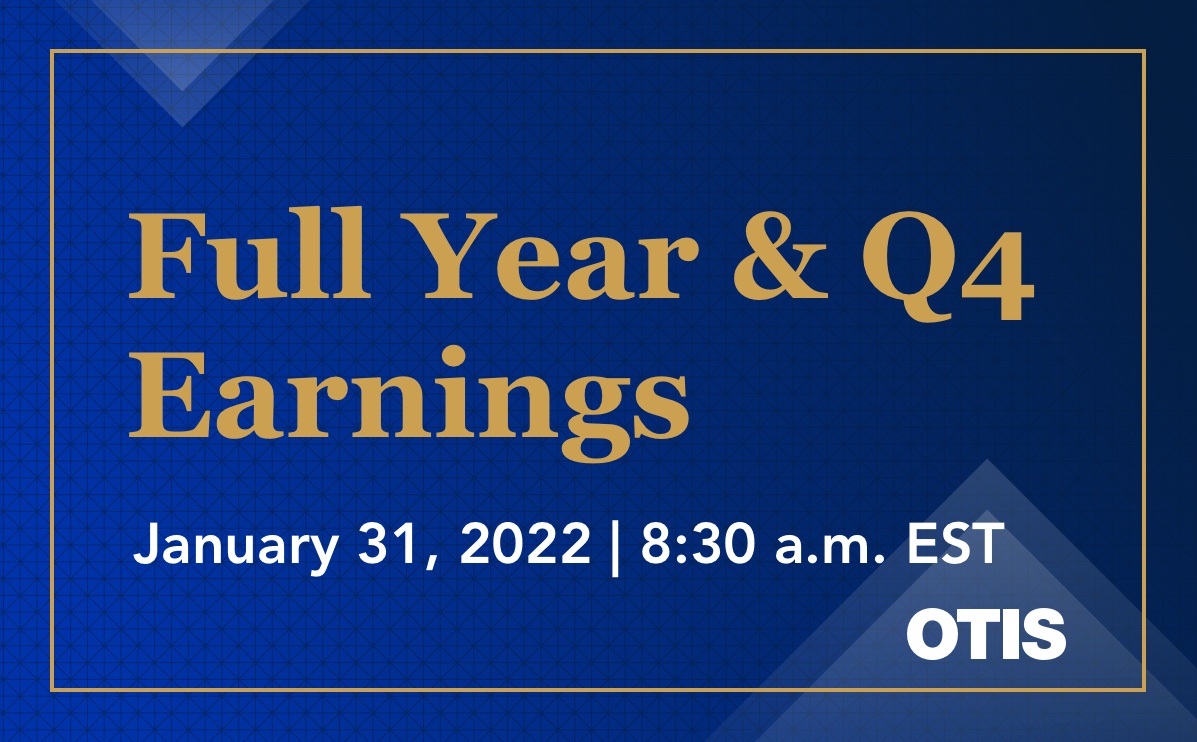 Full Year & Q4 Earnings

January 31, 2022 | 8:30 a.m. EST

OTIS